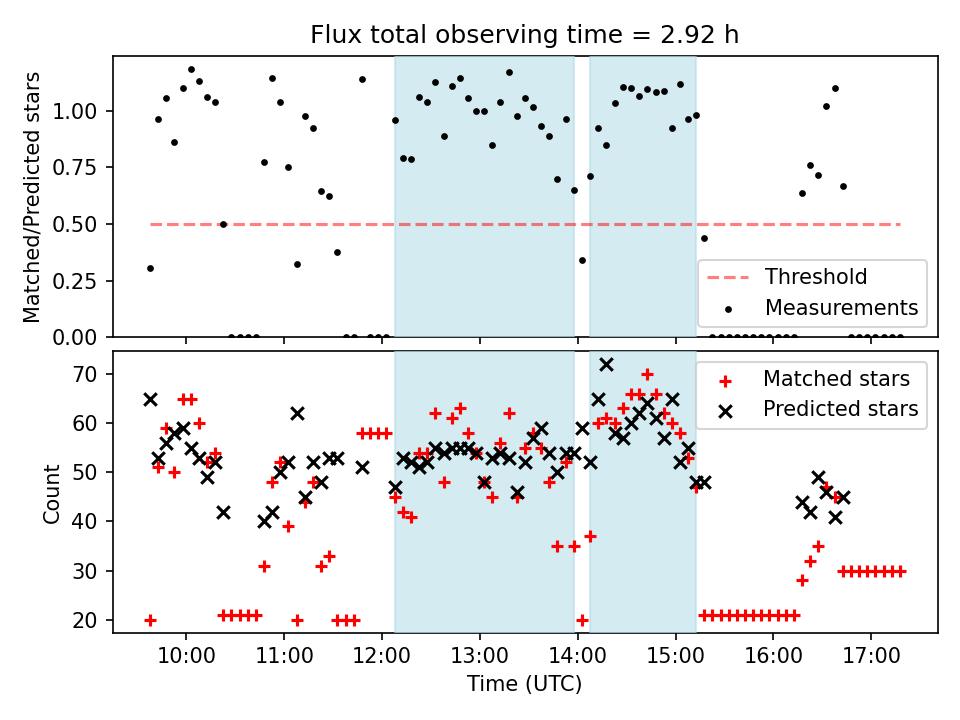 Flux total observing time = 2.92 h

Matched/Predicted stars

1.00
0.75
0.50
0.25
0.00

Threshold
Measurements

Count

70
60
50
40
30
20

Matched stars
Predicted stars

10:00
11:00
12:00
13:00
14:00
15:00
16:00
17:00

Time (UTC)